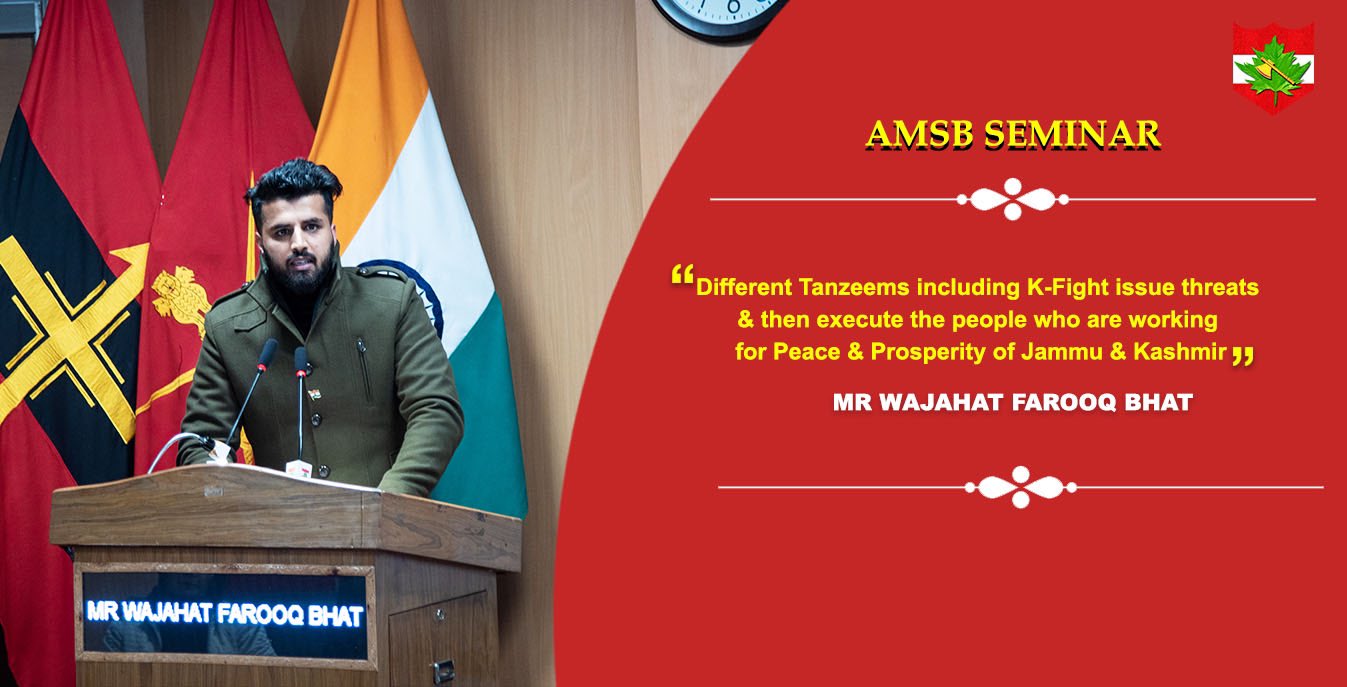 AMSB SEMINAR

“Different Tanzeems including K-Fight issue threats & then execute the people who are working for Peace & Prosperity of Jammu & Kashmir”

MR WAJAHAT FAROOQ BHAT

MR WAJAHAT FAROOQ BHAT